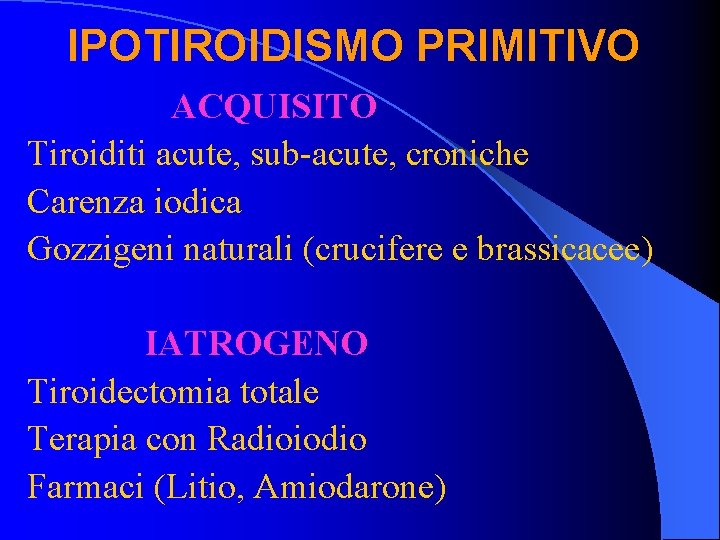 IPOTIROIDISMO PRIMITIVO

ACQUISITO

Tiroiditi acute, sub-acute, croniche

Carenza iodica

Gozzigeni naturali (crucifere e brassicacee)

IATROGENO

Tiroidectomia totale

Terapia con Radioiodio

Farmaci (Litio, Amiodarone)